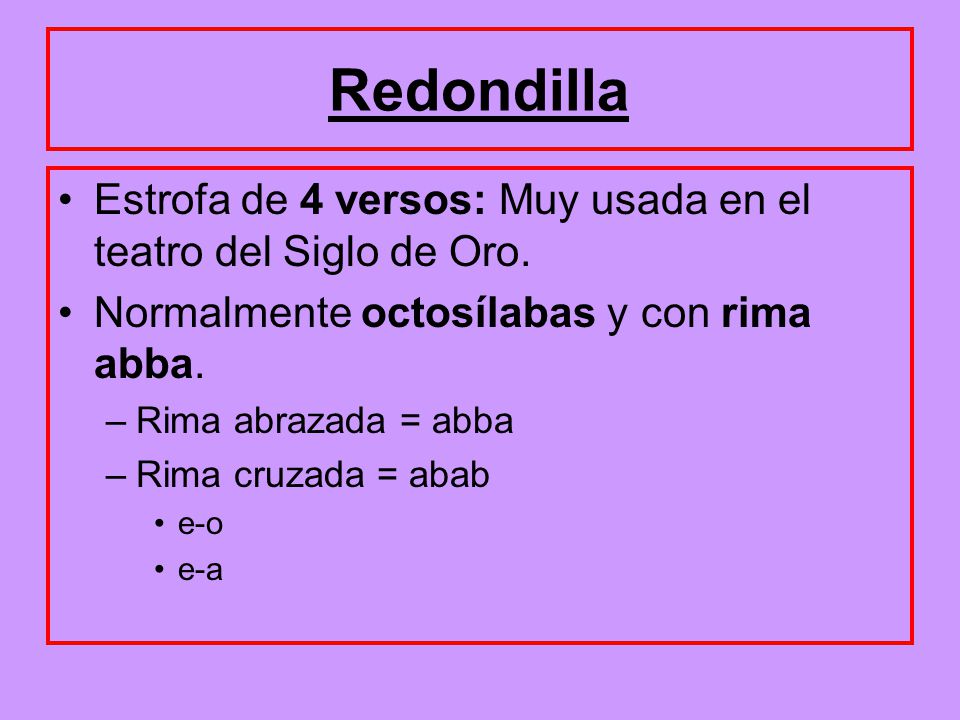 Redondilla

• Estrofa de 4 versos: Muy usada en el teatro del Siglo de Oro.

• Normalmente octosílabas y con rima abba.

– Rima abrazada = abba

– Rima cruzada = abab

• e-o

• e-a